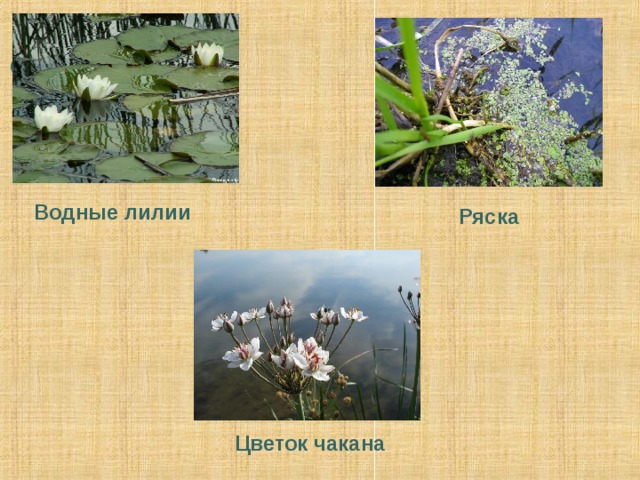 Водные лилии

Ряска

Цветок чакана